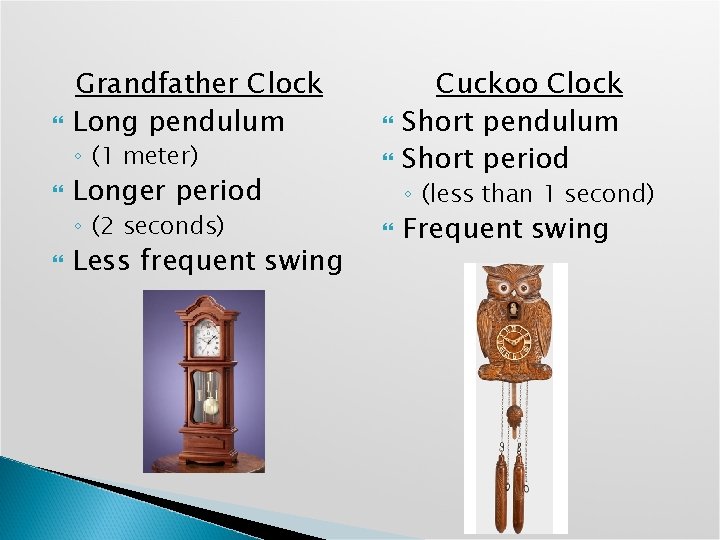 Grandfather Clock

Long pendulum
◦ (1 meter)

Longer period
◦ (2 seconds)

Less frequent swing

Cuckoo Clock

Short pendulum

Short period
◦ (less than 1 second)

Frequent swing